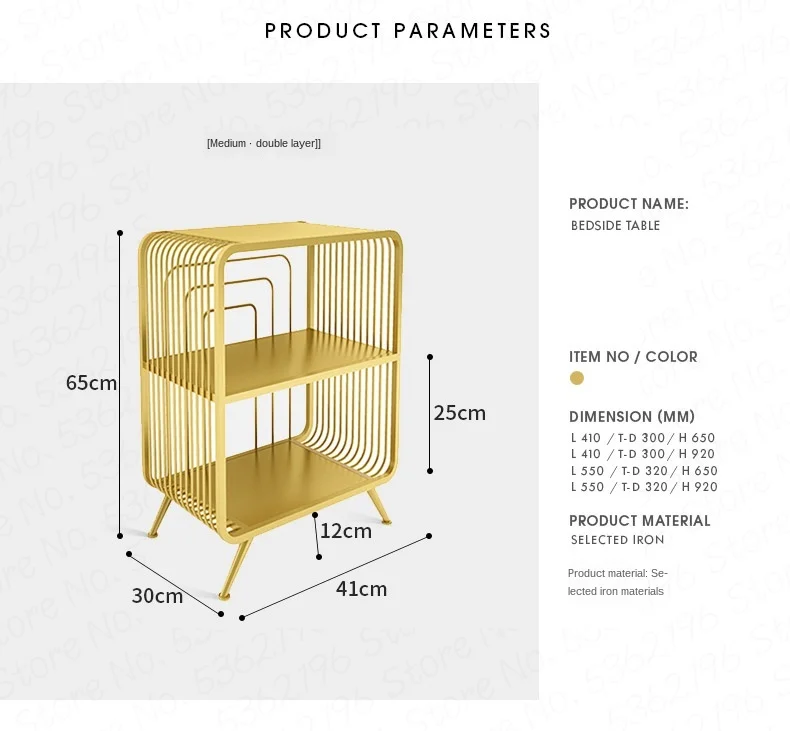 PRODUCT PARAMETERS

[Medium · double layer]]

65cm

25cm

12cm

30cm

41cm

PRODUCT NAME:
BEDSIDE TABLE

ITEM NO / COLOR

DIMENSION (MM)
L 410 / T-D 300 / H 650
L 410 / T-D 300 / H 920
L 550 / T-D 320 / H 650
L 550 / T-D 320 / H 920

PRODUCT MATERIAL
SELECTED IRON

Product material: Selected iron materials

Store No. 5362196